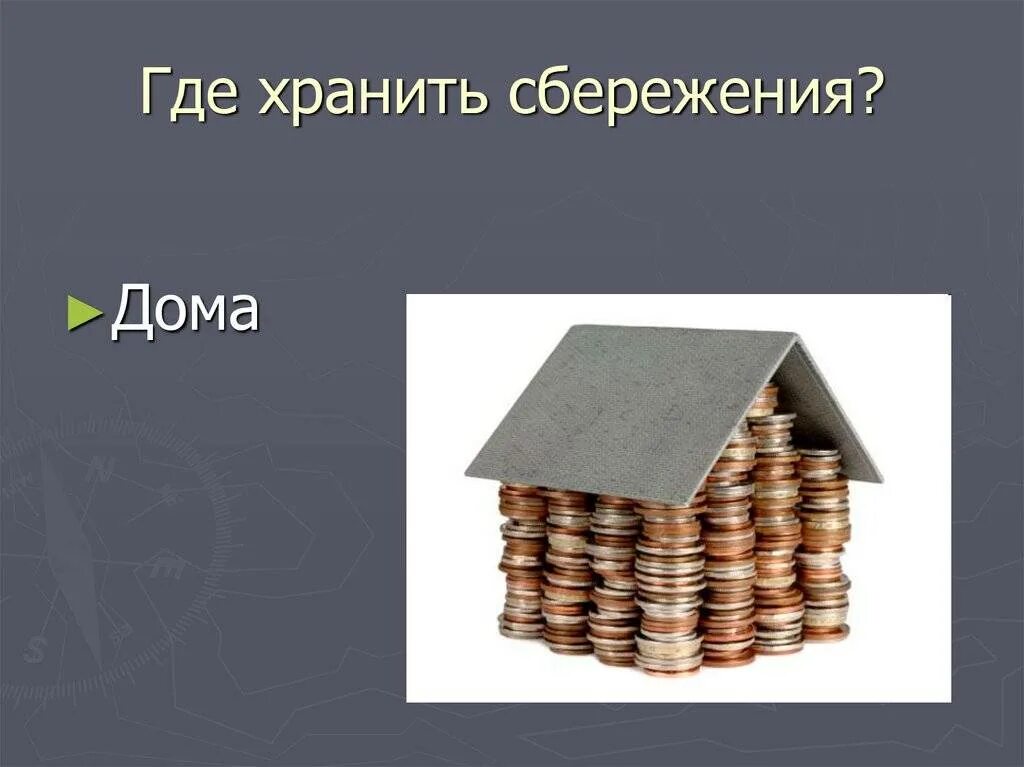 Где хранить сбережения?

►Дома